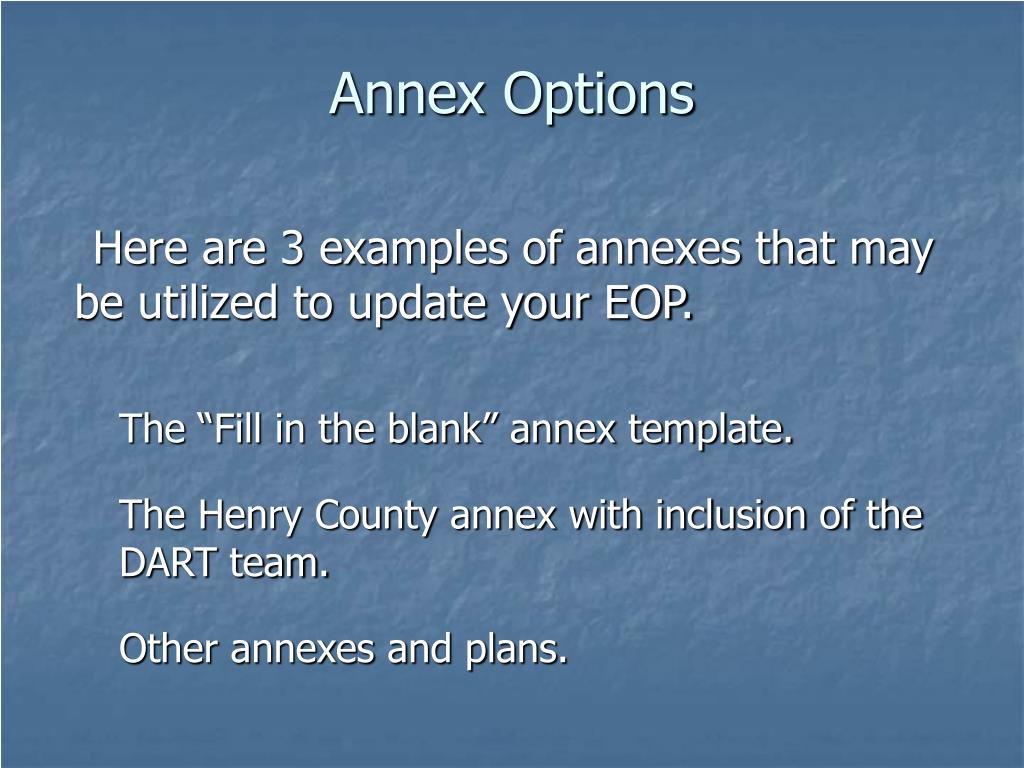 Annex Options

Here are 3 examples of annexes that may be utilized to update your EOP.

The “Fill in the blank” annex template.

The Henry County annex with inclusion of the DART team.

Other annexes and plans.